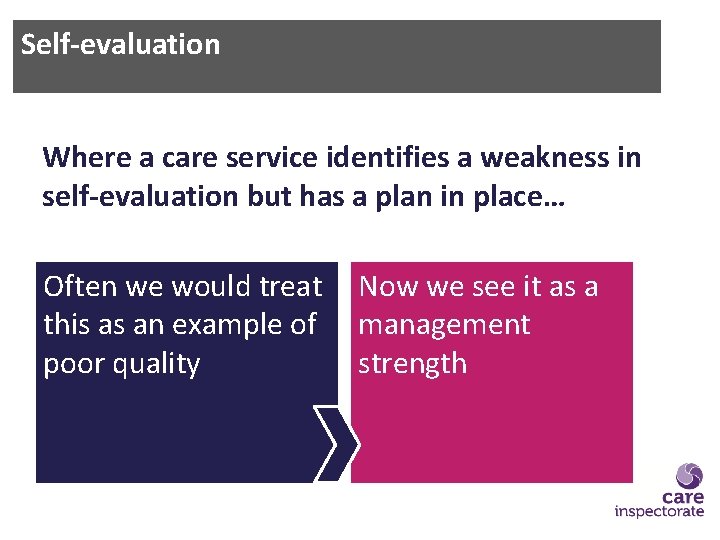 Self-evaluation

Where a care service identifies a weakness in self-evaluation but has a plan in place…

Often we would treat this as an example of poor quality

Now we see it as a management strength

care inspectorate